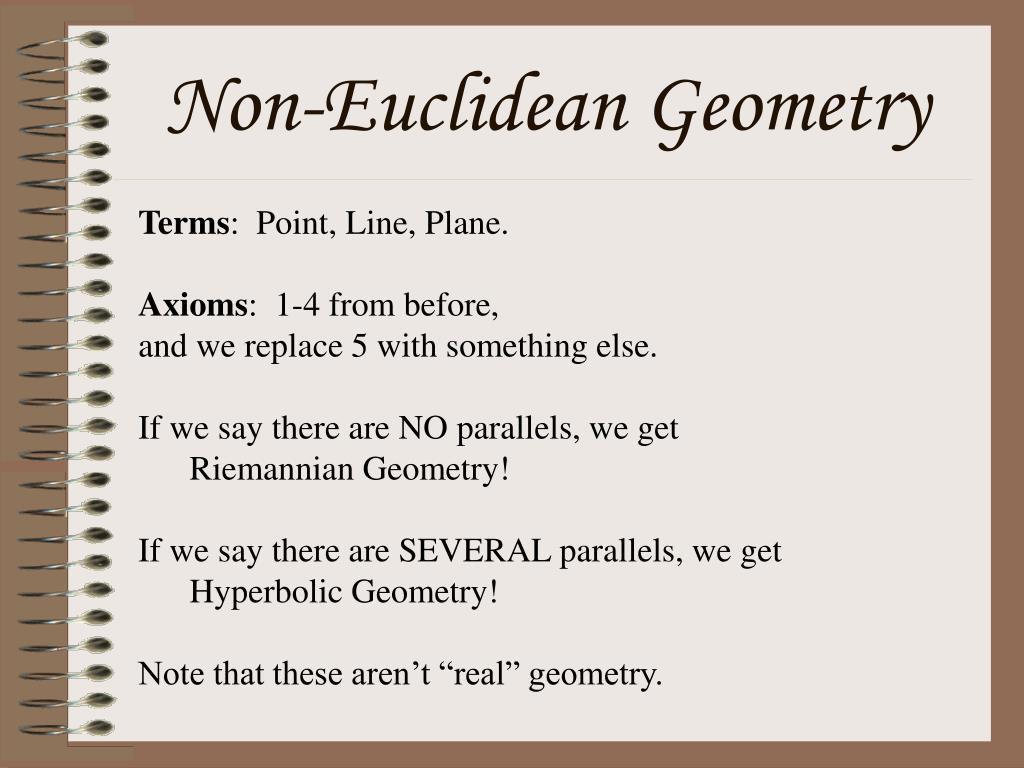 Non-Euclidean Geometry

Terms: Point, Line, Plane.

Axioms: 1-4 from before,
and we replace 5 with something else.

If we say there are NO parallels, we get Riemannian Geometry!

If we say there are SEVERAL parallels, we get Hyperbolic Geometry!

Note that these aren’t “real” geometry.